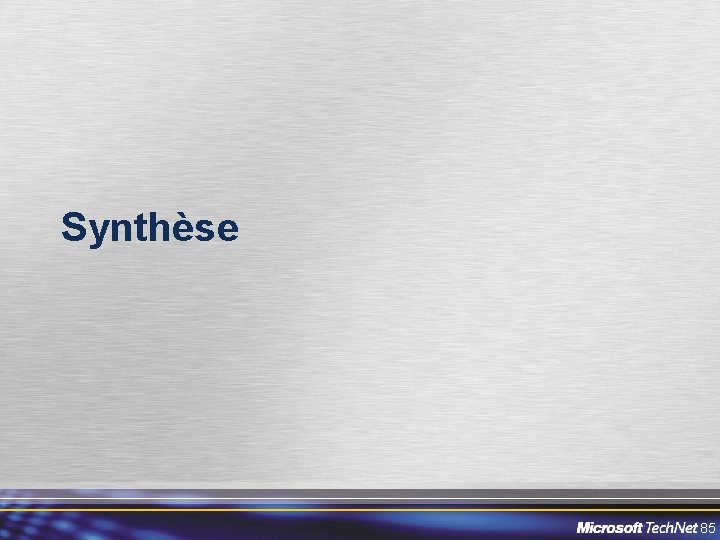 Synthèse

Microsoft TechNet 85